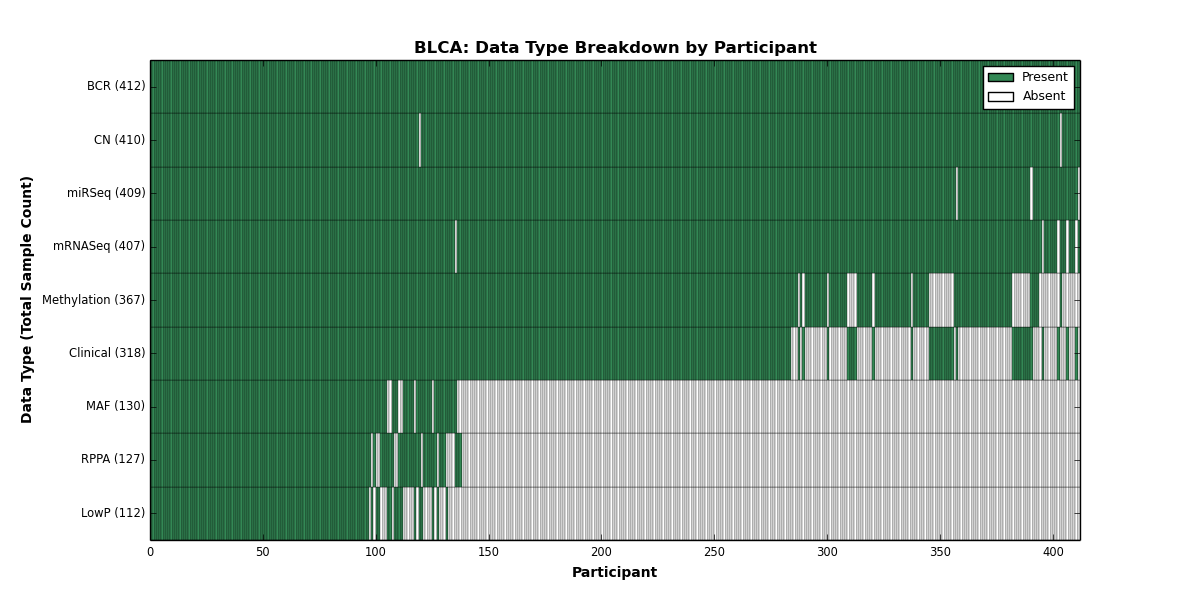 BLCA: Data Type Breakdown by Participant

Present
Absent

Data Type (Total Sample Count)

BCR (412)
CN (410)
miRSeq (409)
mRNASeq (407)
Methylation (367)
Clinical (318)
MAF (130)
RPPA (127)
LowP (112)

0
50
100
150
200
250
300
350
400

Participant